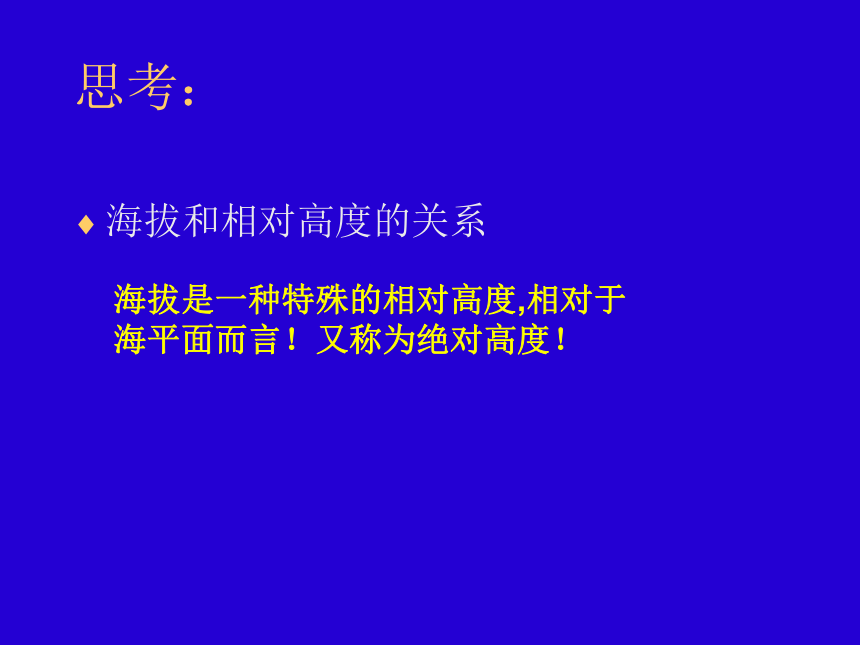 思考：

♦ 海拔和相对高度的关系

海拔是一种特殊的相对高度,相对于海平面而言！又称为绝对高度！